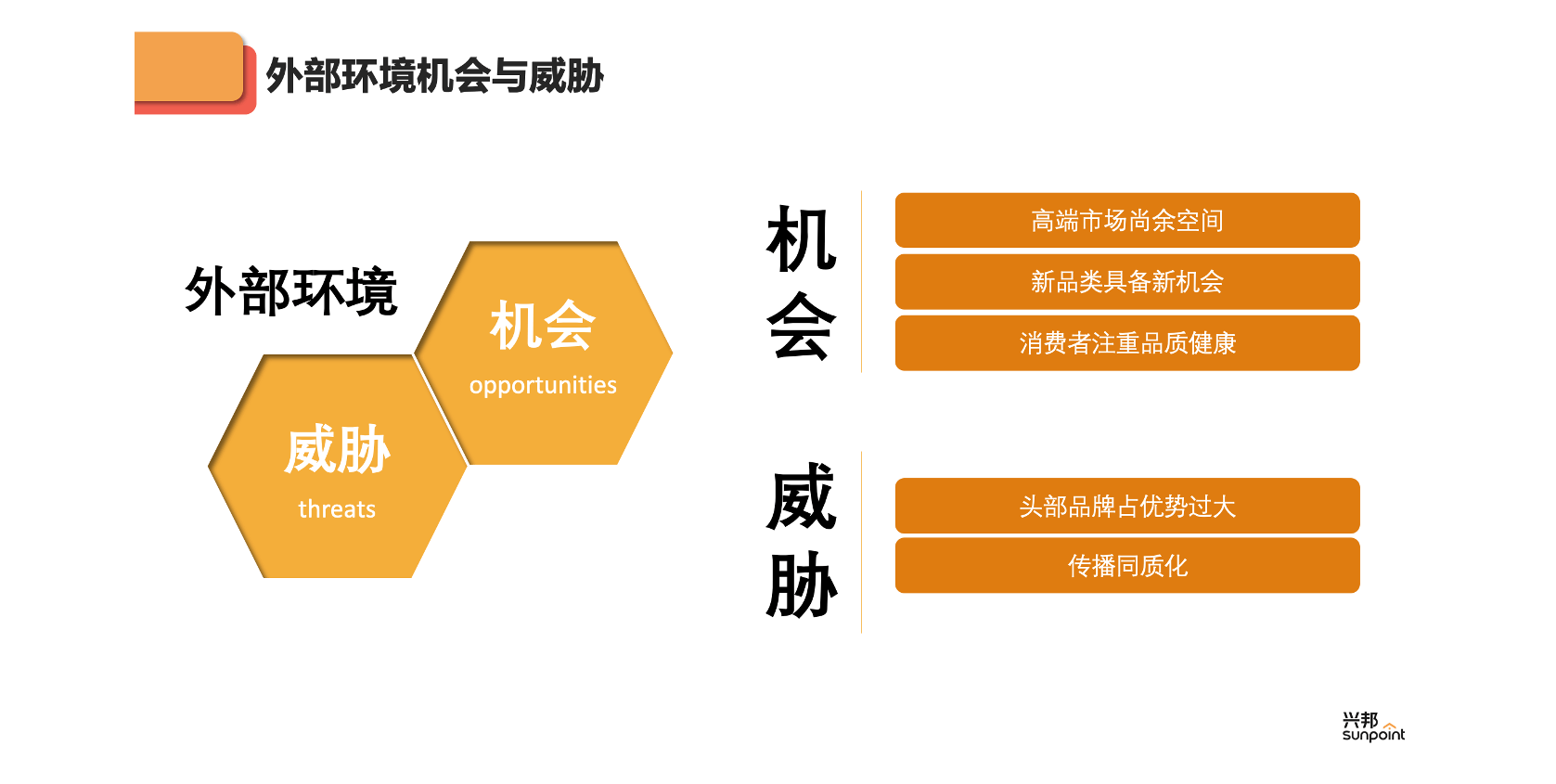 外部环境机会与威胁

外部环境

机会
opportunities

威胁
threats

机会

高端市场尚余空间
新品类具备新机会
消费者注重品质健康

威胁

头部品牌占优势过大
传播同质化

兴邦
sunpoint